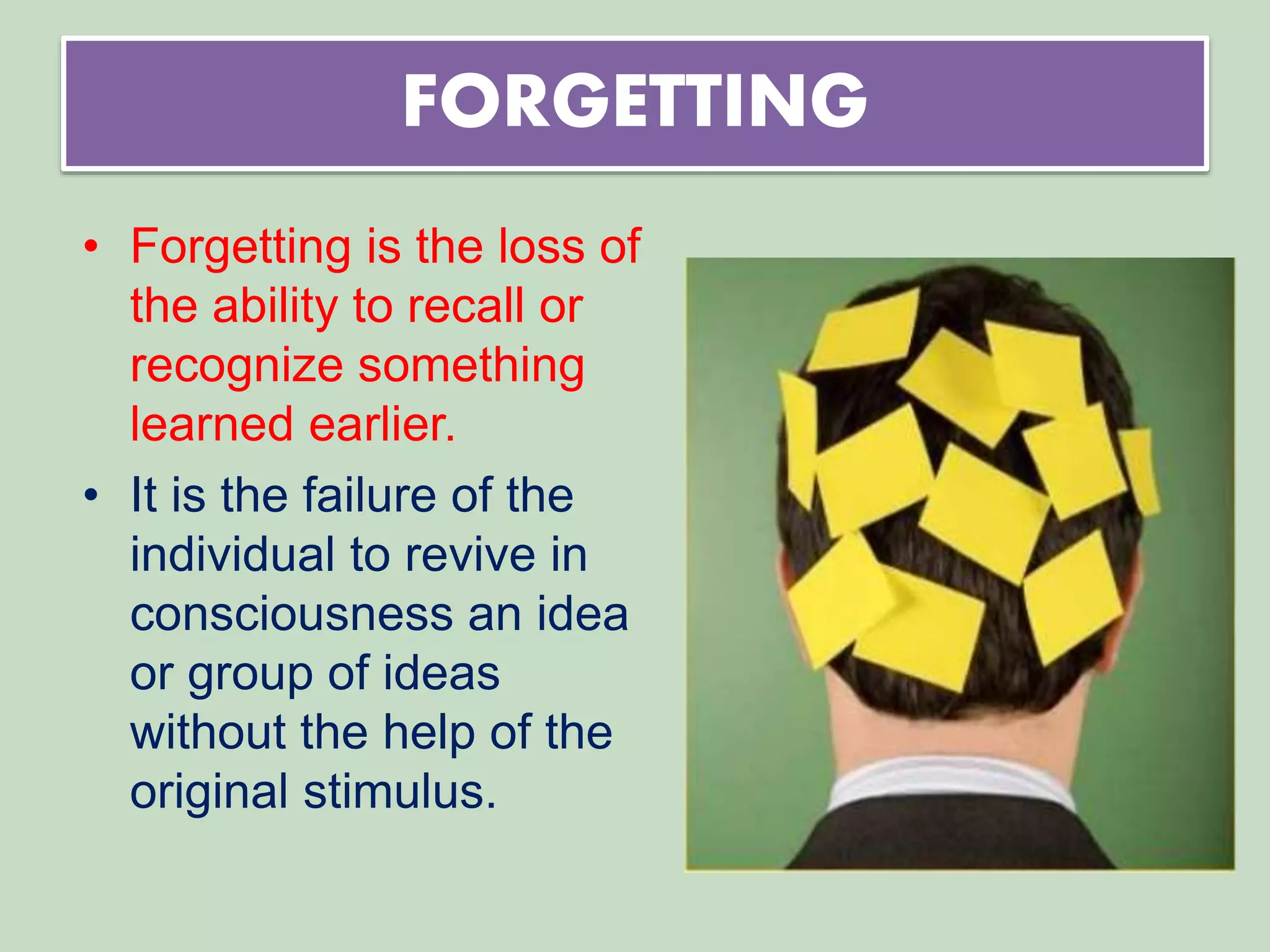 FORGETTING

• Forgetting is the loss of the ability to recall or recognize something learned earlier.

• It is the failure of the individual to revive in consciousness an idea or group of ideas without the help of the original stimulus.